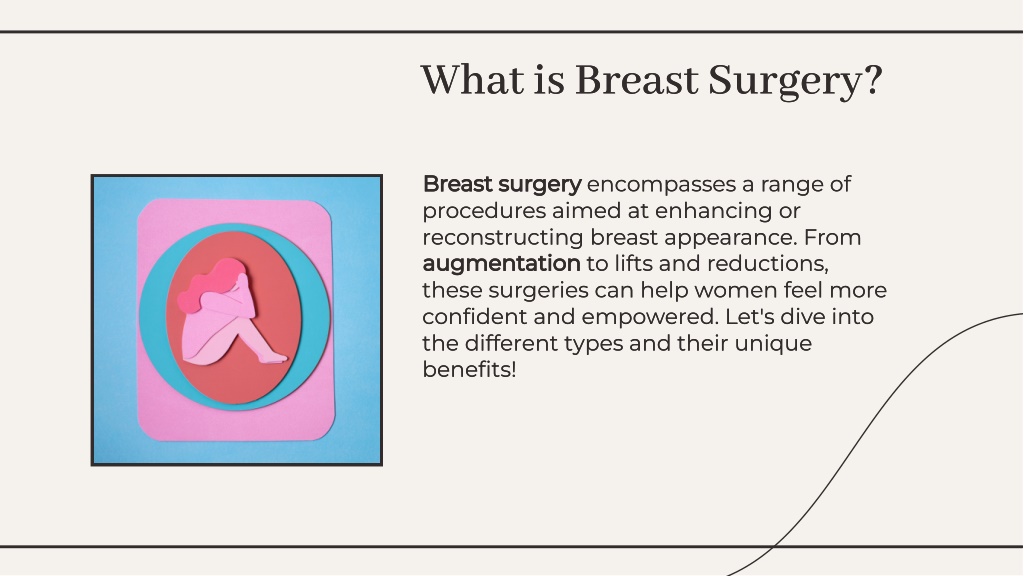 What is Breast Surgery?

Breast surgery encompasses a range of procedures aimed at enhancing or reconstructing breast appearance. From augmentation to lifts and reductions, these surgeries can help women feel more confident and empowered. Let's dive into the different types and their unique benefits!